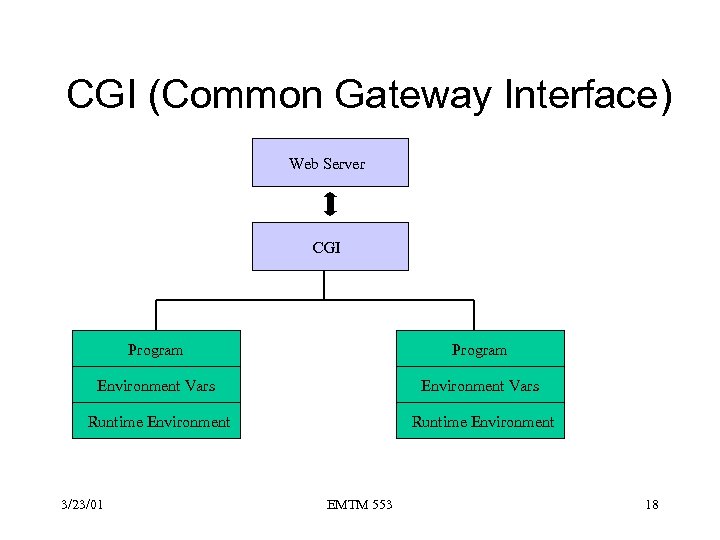 CGI (Common Gateway Interface)

Web Server

CGI

Program

Environment Vars

Runtime Environment

Program

Environment Vars

Runtime Environment

3/23/01

EMTM 553

18